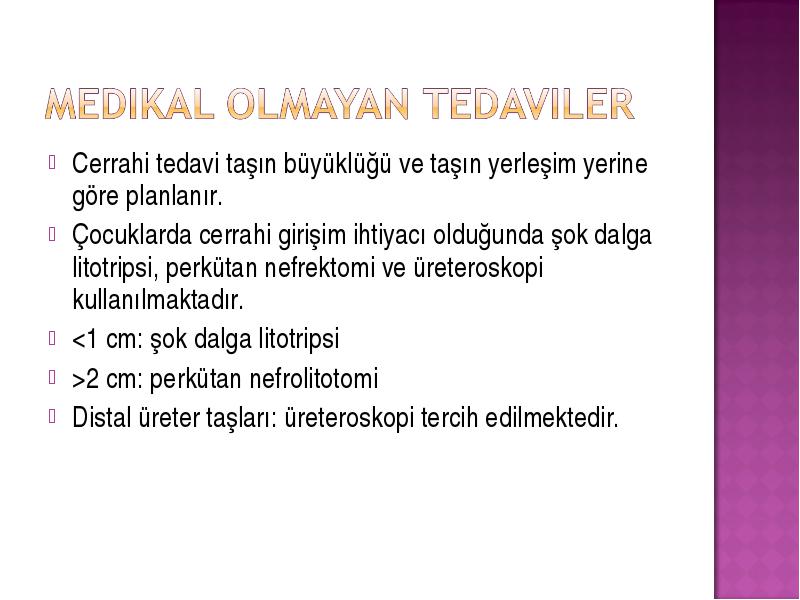 MEDIKAL OLMAYAN TEDAVILER

Cerrahi tedavi taşın büyüklüğü ve taşın yerleşim yerine göre planlanır.

Çocuklarda cerrahi girişim ihtiyacı olduğunda şok dalga litotripsi, perkütan nefrektomi ve üreteroskopi kullanılmaktadır.

<1 cm: şok dalga litotripsi

>2 cm: perkütan nefrolitotomi

Distal üreter taşları: üreteroskopi tercih edilmektedir.